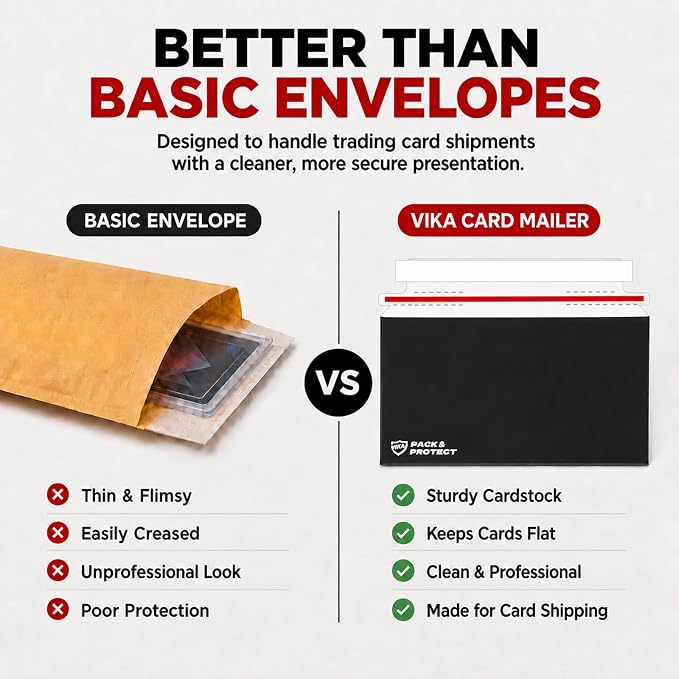 BETTER THAN
BASIC ENVELOPES

Designed to handle trading card shipments with a cleaner, more secure presentation.

BASIC ENVELOPE

Thin & Flimsy
Easily Creased
Unprofessional Look
Poor Protection

VS

VIKA CARD MAILER

VIKA PACK & PROTECT

Sturdy Cardstock
Keeps Cards Flat
Clean & Professional
Made for Card Shipping